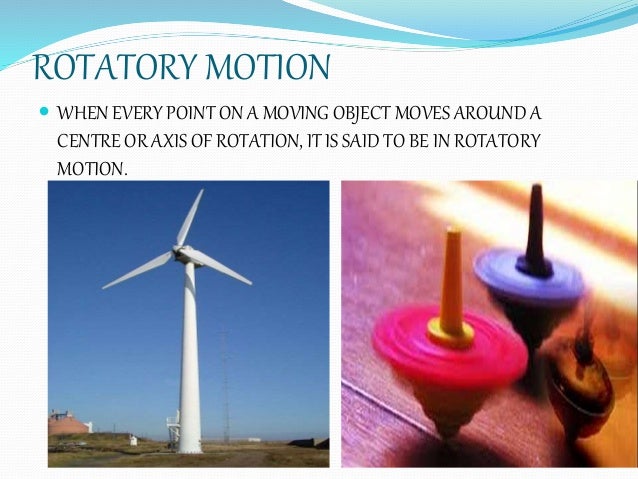 ROTATORY MOTION

WHEN EVERY POINT ON A MOVING OBJECT MOVES AROUND A CENTRE OR AXIS OF ROTATION, IT IS SAID TO BE IN ROTATORY MOTION.